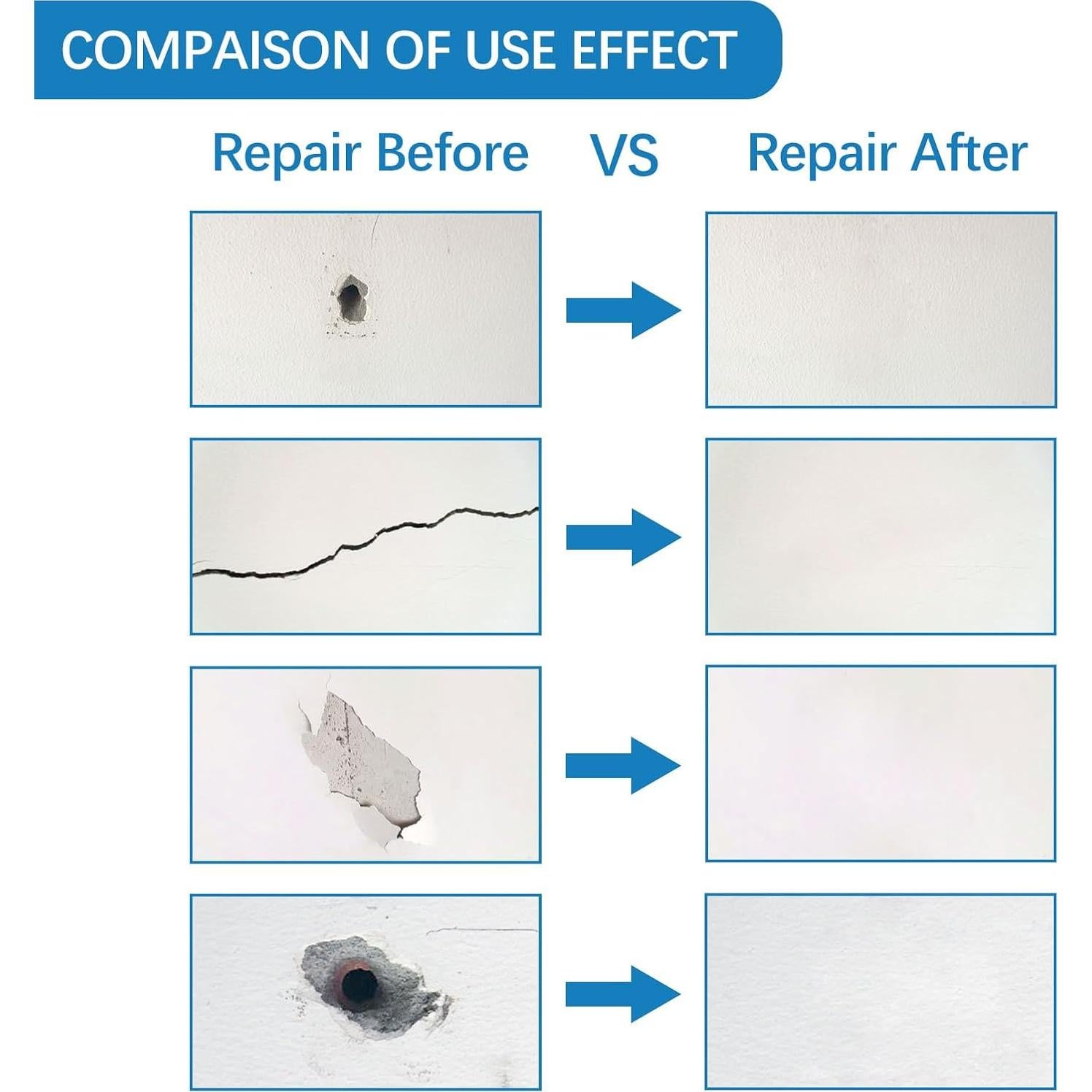 COMPAISON OF USE EFFECT

Repair Before VS Repair After